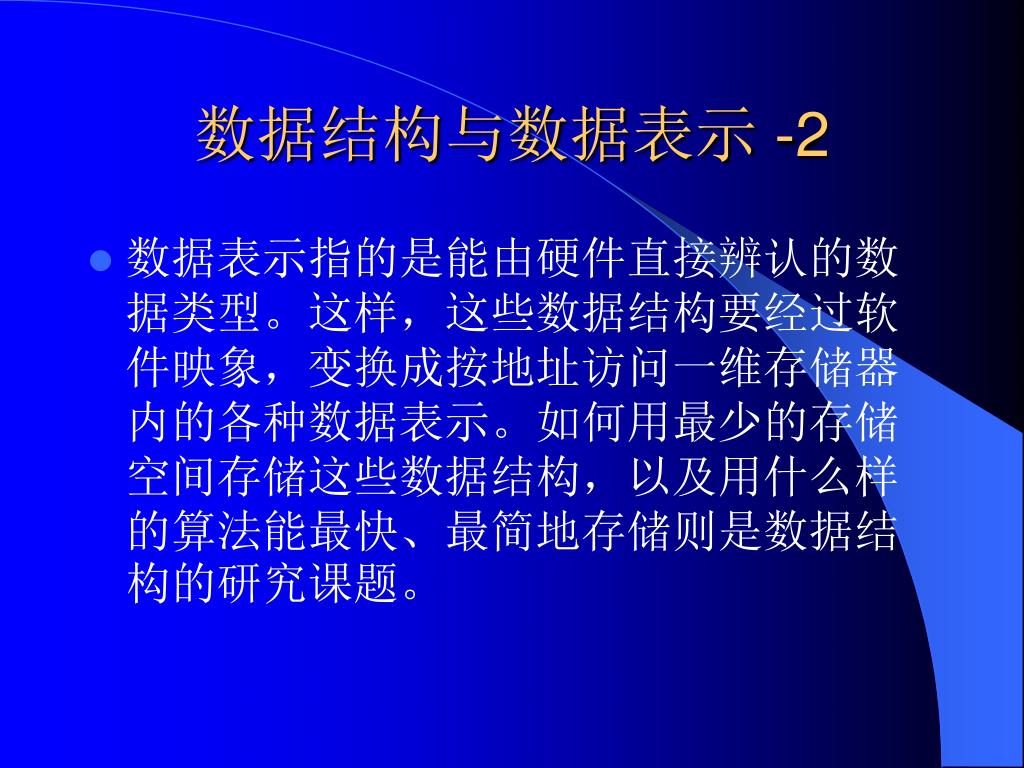 数据结构与数据表示 -2

数据表示指的是能由硬件直接辨认的数据类型。这样，这些数据结构要经过软件映象，变换成按地址访问一维存储器内的各种数据表示。如何用最少的存储空间存储这些数据结构，以及用什么样的算法能最快、最简地存储则是数据结构的研究课题。